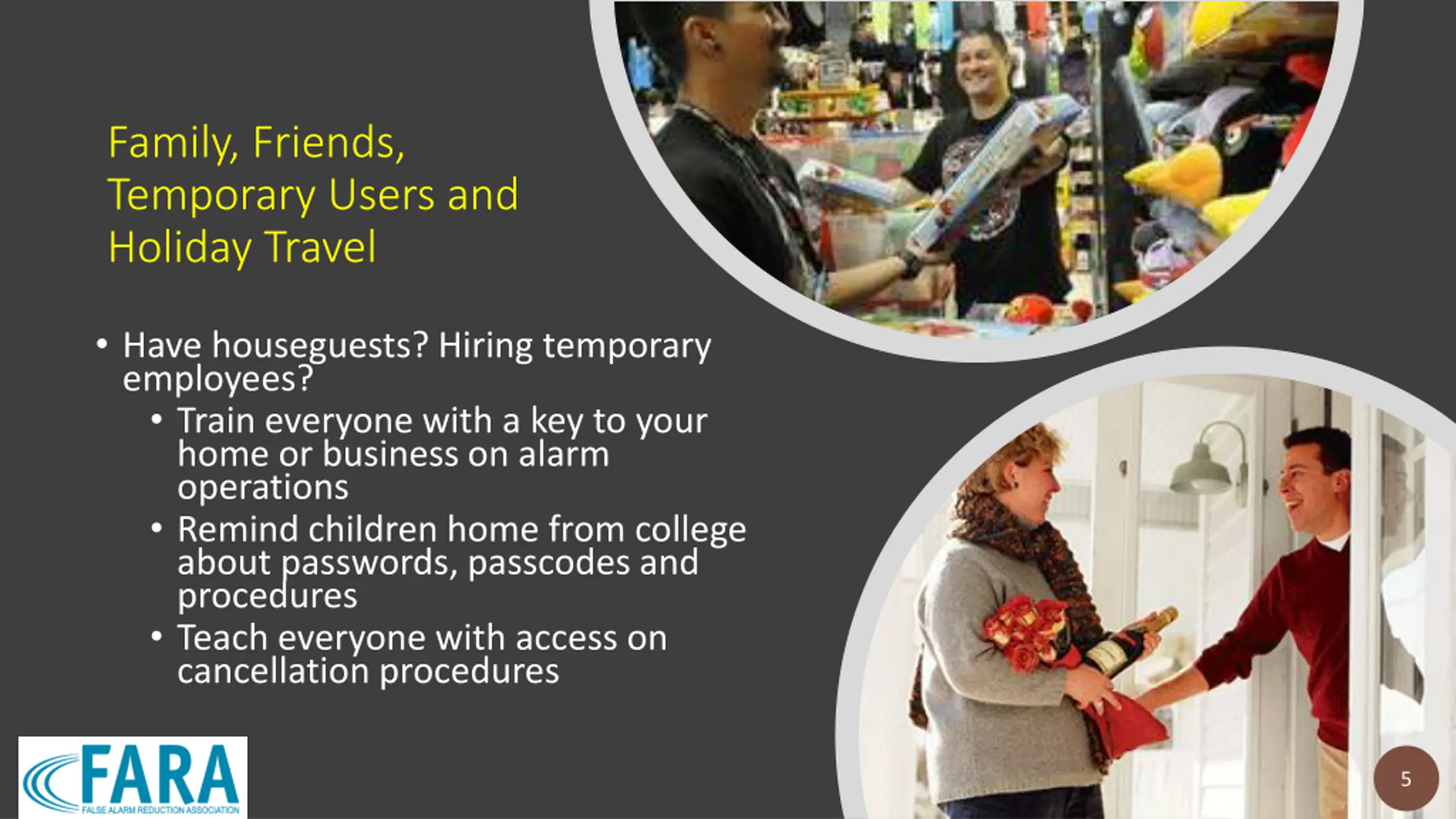 Family, Friends, Temporary Users and Holiday Travel

• Have houseguests? Hiring temporary employees?
• Train everyone with a key to your home or business on alarm operations
• Remind children home from college about passwords, passcodes and procedures
• Teach everyone with access on cancellation procedures

FARA
FALSE ALARM REDUCTION ASSOCIATION

5